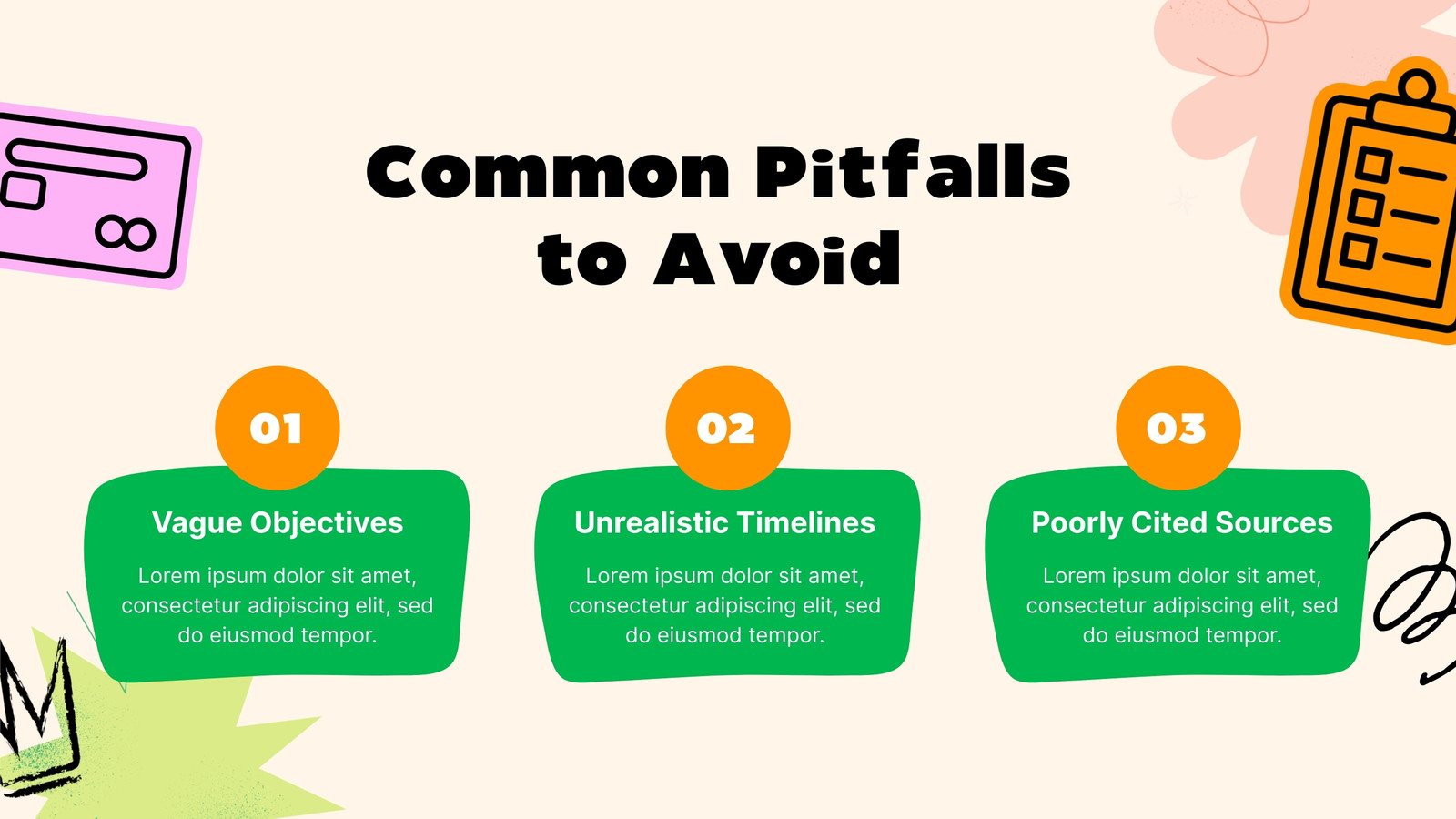 Common Pitfalls to Avoid

01

Vague Objectives

Lorem ipsum dolor sit amet, consectetur adipiscing elit, sed do eiusmod tempor.

02

Unrealistic Timelines

Lorem ipsum dolor sit amet, consectetur adipiscing elit, sed do eiusmod tempor.

03

Poorly Cited Sources

Lorem ipsum dolor sit amet, consectetur adipiscing elit, sed do eiusmod tempor.